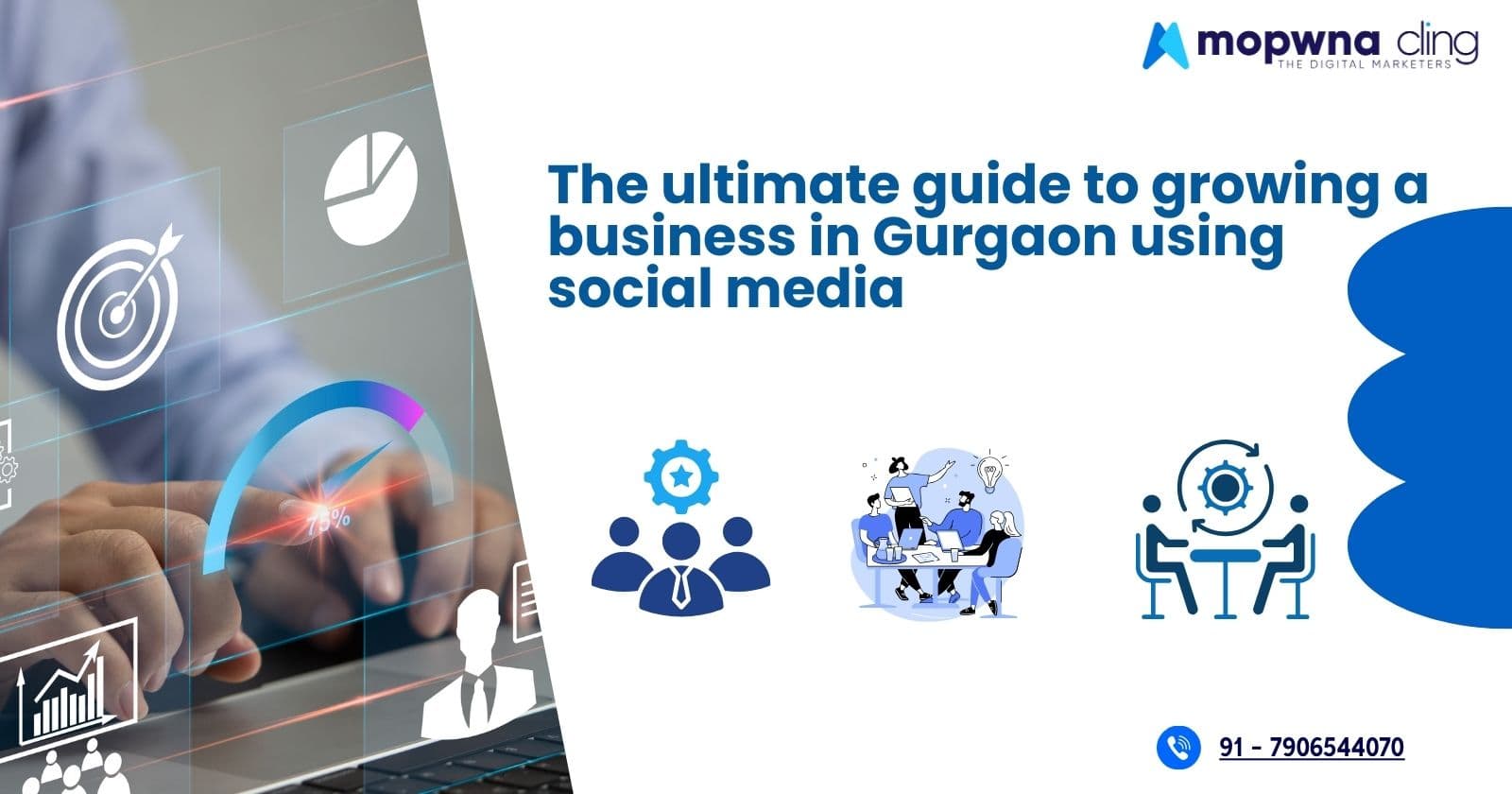 mopwna cling
THE DIGITAL MARKETERS

The ultimate guide to growing a business in Gurgaon using social media

75%

91 - 7906544070